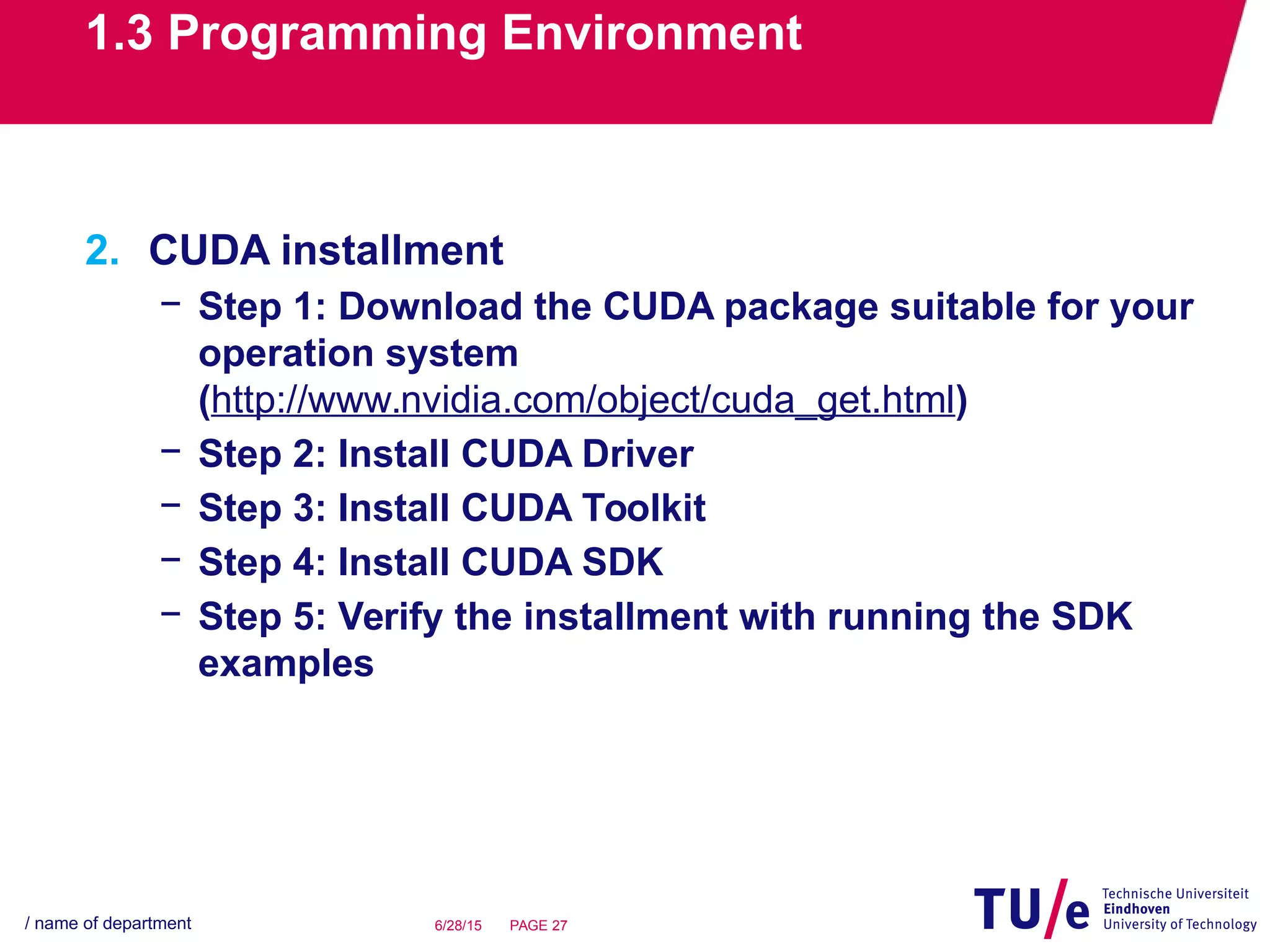 1.3 Programming Environment

2. CUDA installment

– Step 1: Download the CUDA package suitable for your operation system (http://www.nvidia.com/object/cuda_get.html)

– Step 2: Install CUDA Driver

– Step 3: Install CUDA Toolkit

– Step 4: Install CUDA SDK

– Step 5: Verify the installment with running the SDK examples

/ name of department

6/28/15 PAGE 27

TU/e Technische Universiteit Eindhoven University of Technology